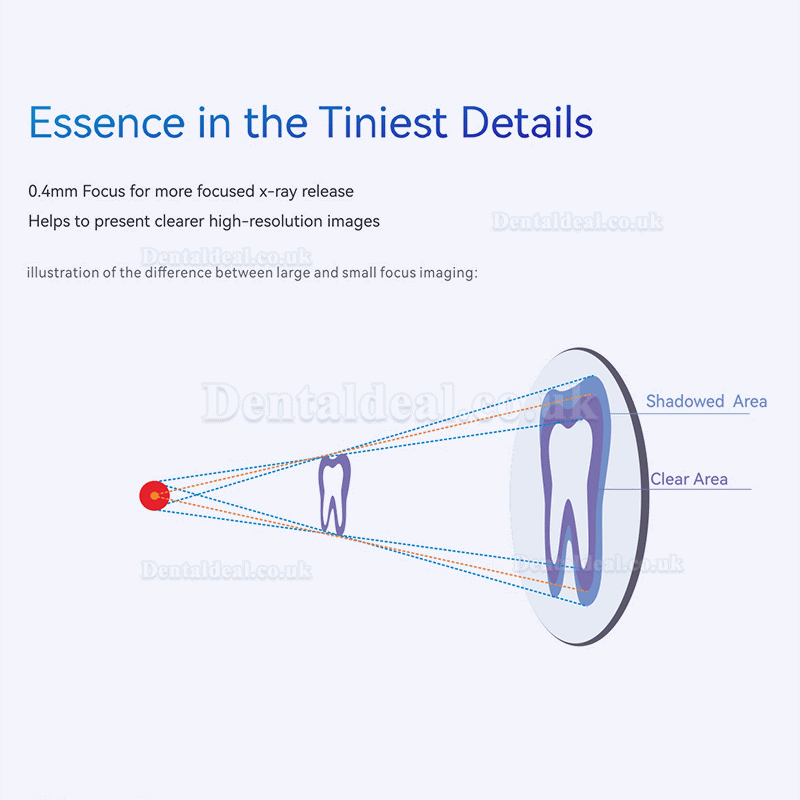 Essence in the Tiniest Details

0.4mm Focus for more focused x-ray release
Helps to present clearer high-resolution images

Dentaldeal.co.uk

Dentaldeal.co.uk

illustration of the difference between large and small focus imaging:

Dentaldeal.co.uk

Shadowed Area

Clear Area

Dentaldeal.co.uk

Dentaldeal.co.uk